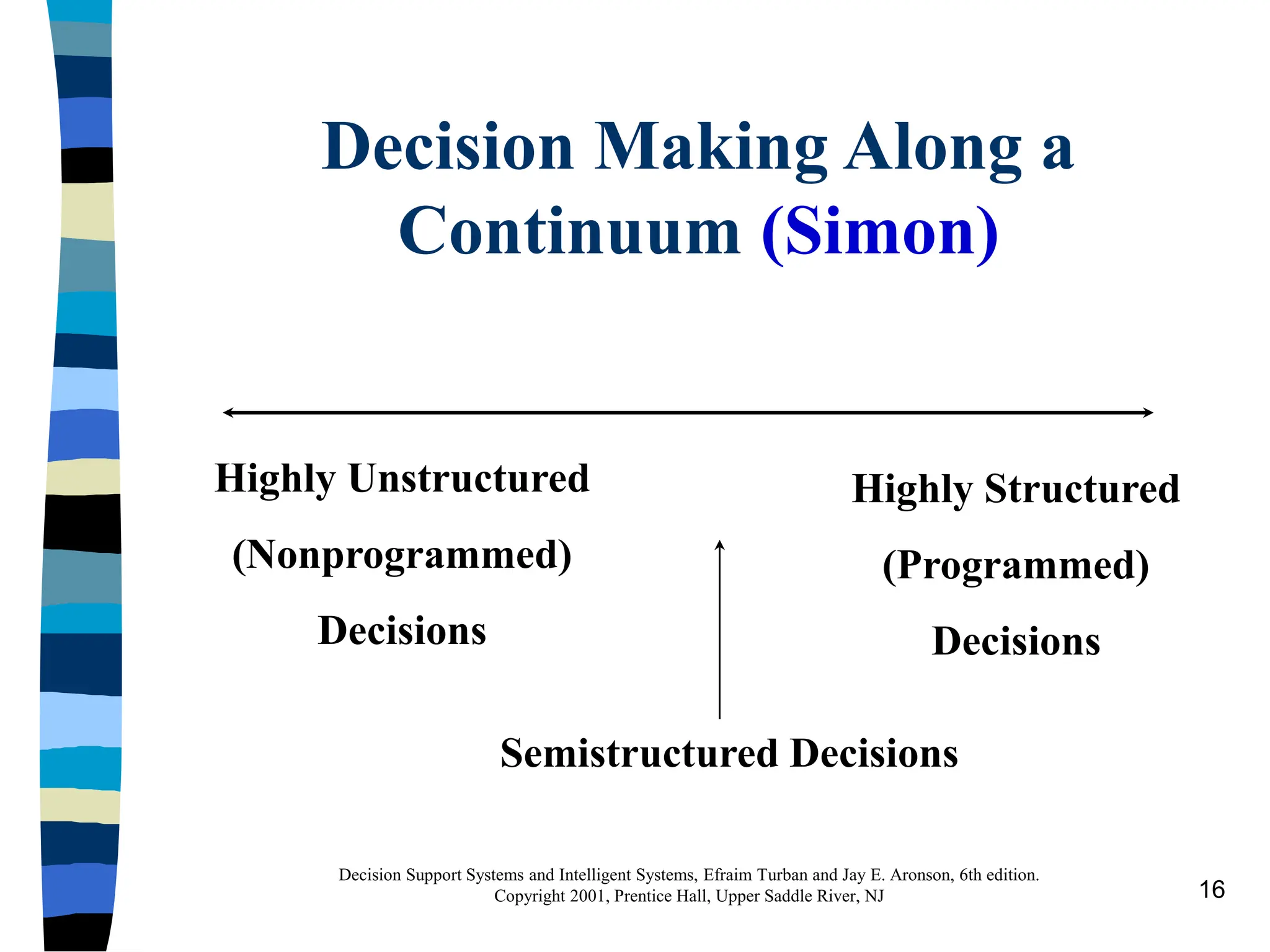 Decision Making Along a Continuum (Simon)

Highly Unstructured (Nonprogrammed) Decisions

Highly Structured (Programmed) Decisions

Semistructured Decisions

Decision Support Systems and Intelligent Systems, Efraim Turban and Jay E. Aronson, 6th edition. Copyright 2001, Prentice Hall, Upper Saddle River, NJ

16